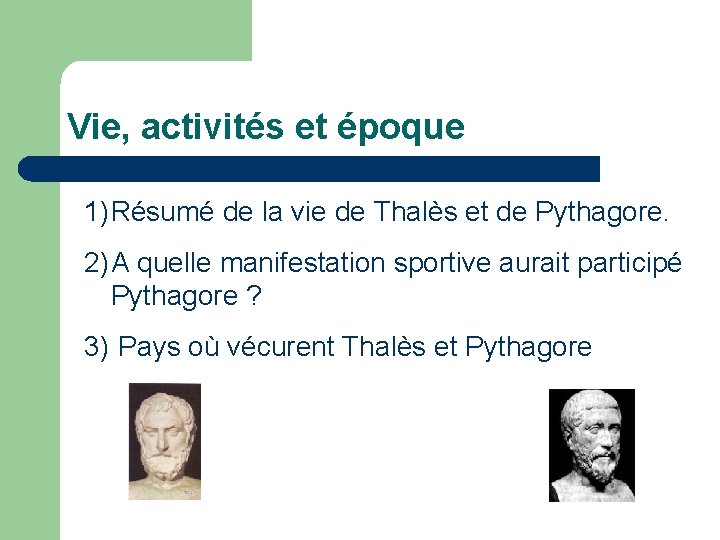 Vie, activités et époque

1) Résumé de la vie de Thalès et de Pythagore.

2) A quelle manifestation sportive aurait participé Pythagore ?

3) Pays où vécurent Thalès et Pythagore